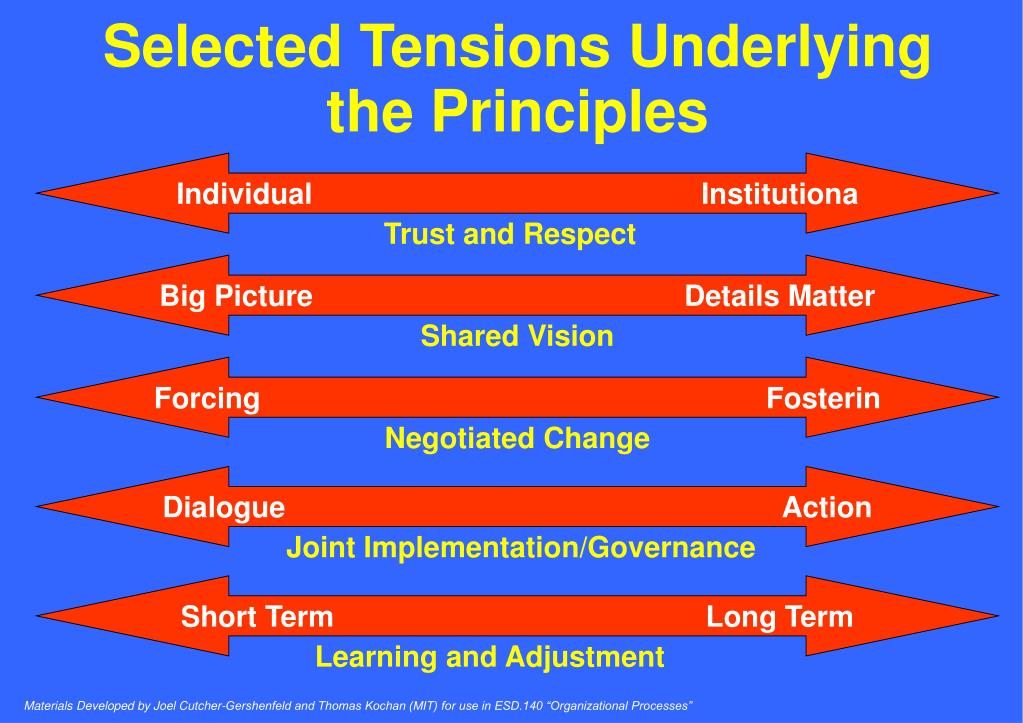 Selected Tensions Underlying the Principles

Individual

Institutiona

Trust and Respect

Big Picture

Details Matter

Shared Vision

Forcing

Fosterin

Negotiated Change

Dialogue

Action

Joint Implementation/Governance

Short Term

Long Term

Learning and Adjustment

Materials Developed by Joel Cutcher-Gershenfeld and Thomas Kochan (MIT) for use in ESD.140 "Organizational Processes"